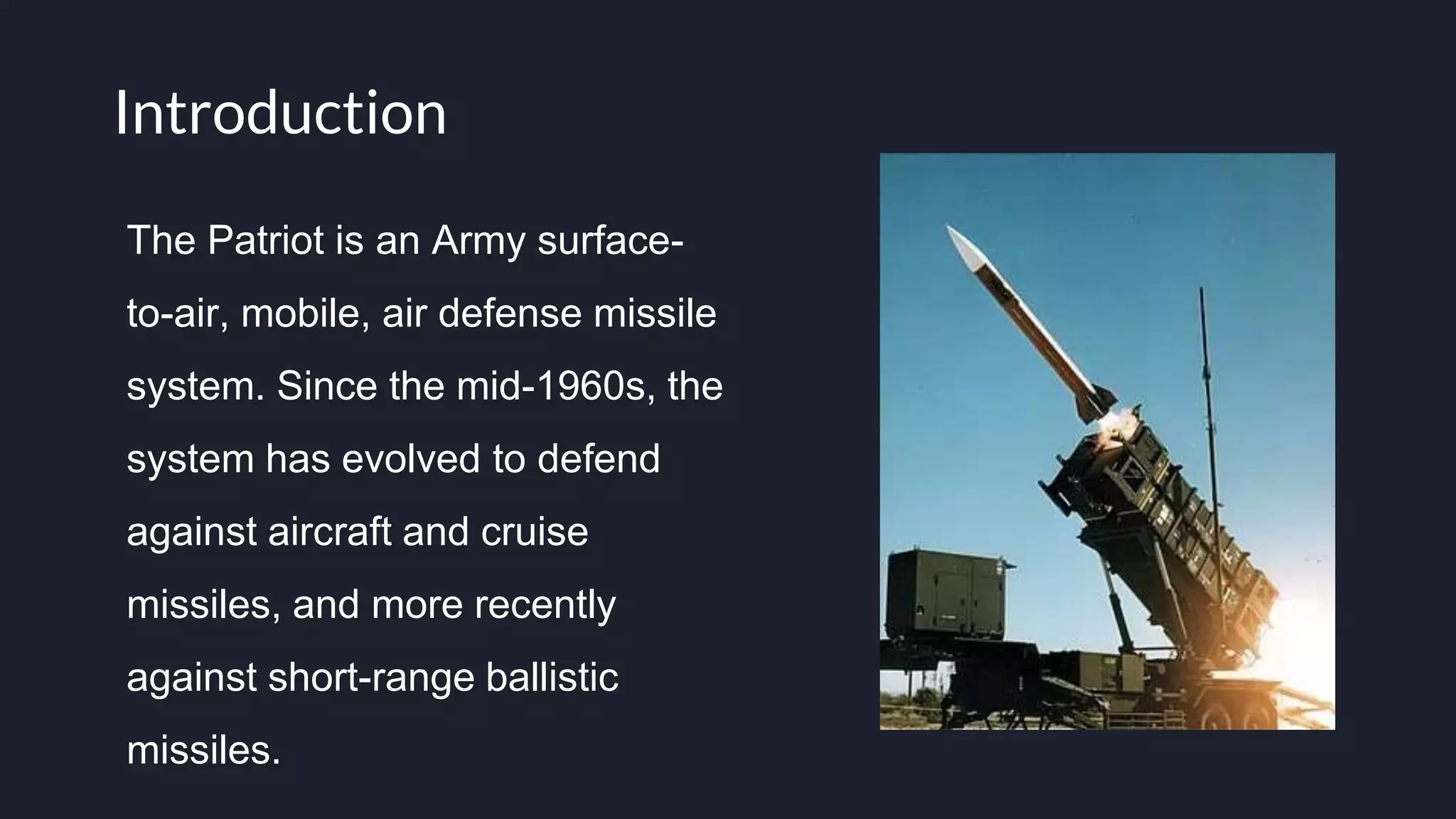 Introduction

The Patriot is an Army surface-to-air, mobile, air defense missile system. Since the mid-1960s, the system has evolved to defend against aircraft and cruise missiles, and more recently against short-range ballistic missiles.